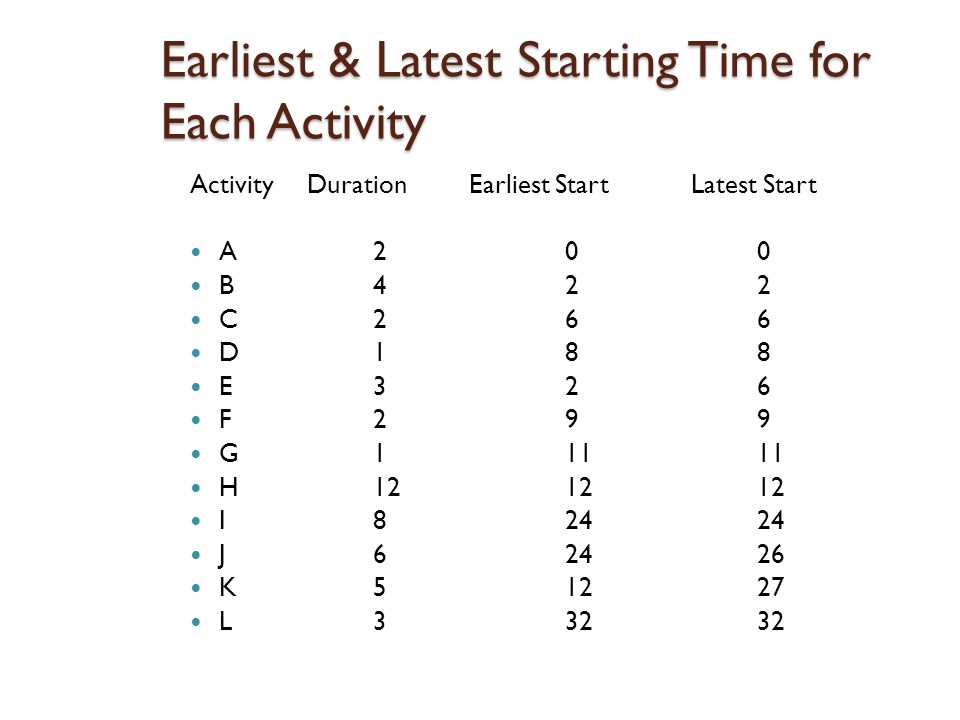 Earliest & Latest Starting Time for Each Activity

| Activity | Duration | Earliest Start | Latest Start |
|---|---|---|---|
| A | 2 | 0 | 0 |
| B | 4 | 2 | 2 |
| C | 2 | 6 | 6 |
| D | 1 | 8 | 8 |
| E | 3 | 2 | 6 |
| F | 2 | 9 | 9 |
| G | 1 | 11 | 11 |
| H | 12 | 12 | 12 |
| I | 8 | 24 | 24 |
| J | 6 | 24 | 26 |
| K | 5 | 12 | 27 |
| L | 3 | 32 | 32 |